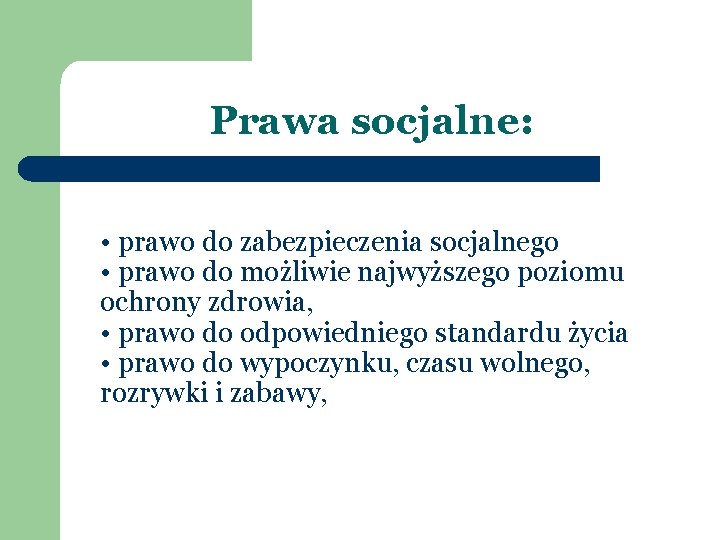 Prawa socjalne:

• prawo do zabezpieczenia socjalnego
• prawo do możliwie najwyższego poziomu ochrony zdrowia,
• prawo do odpowiedniego standardu życia
• prawo do wypoczynku, czasu wolnego, rozrywki i zabawy,